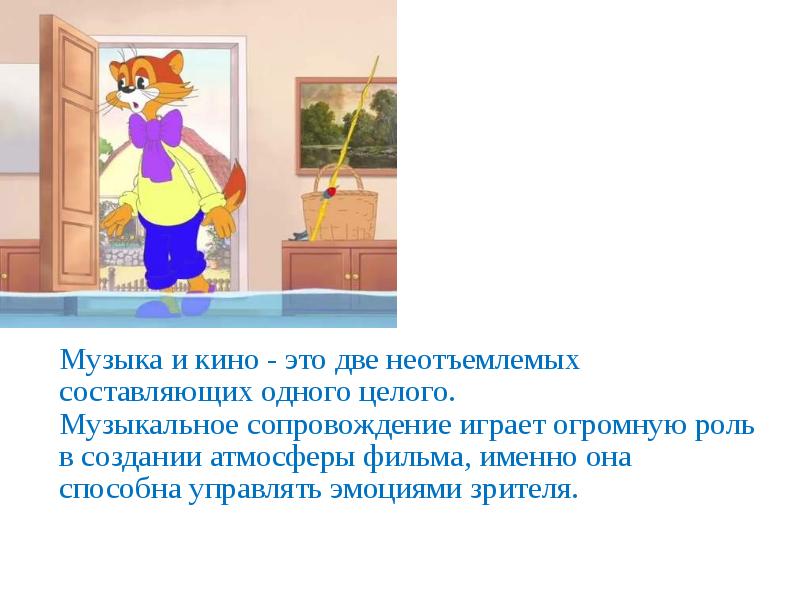 Музыка и кино - это две неотъемлемых составляющих одного целого.
Музыкальное сопровождение играет огромную роль в создании атмосферы фильма, именно она способна управлять эмоциями зрителя.